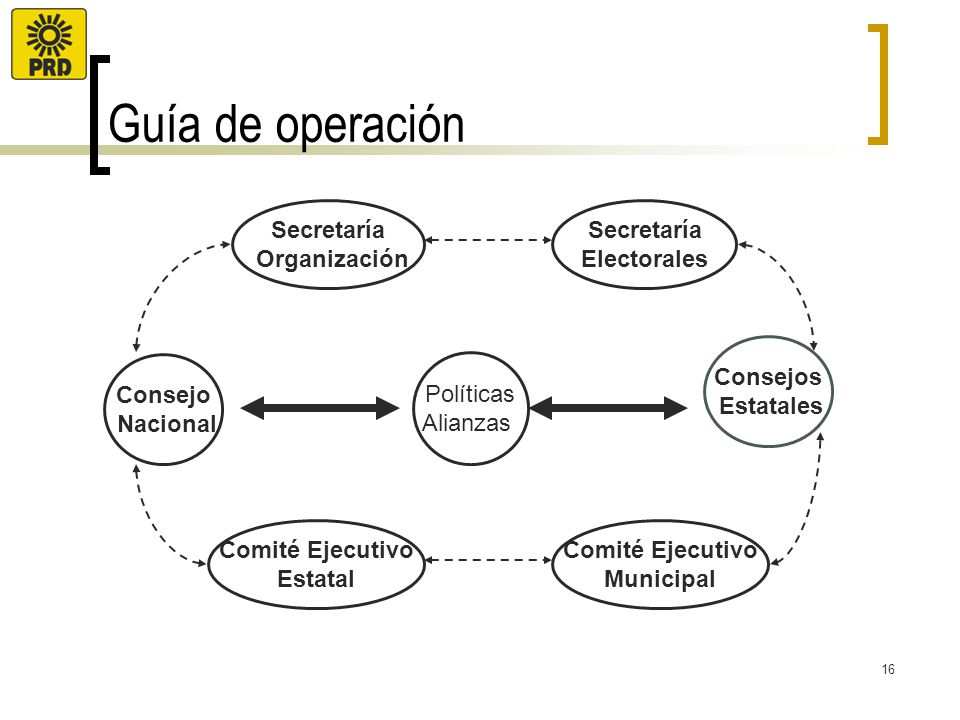 PRD

Guía de operación

Secretaría Organización

Secretaría Electorales

Consejo Nacional

Políticas Alianzas

Consejos Estatales

Comité Ejecutivo Estatal

Comité Ejecutivo Municipal

16